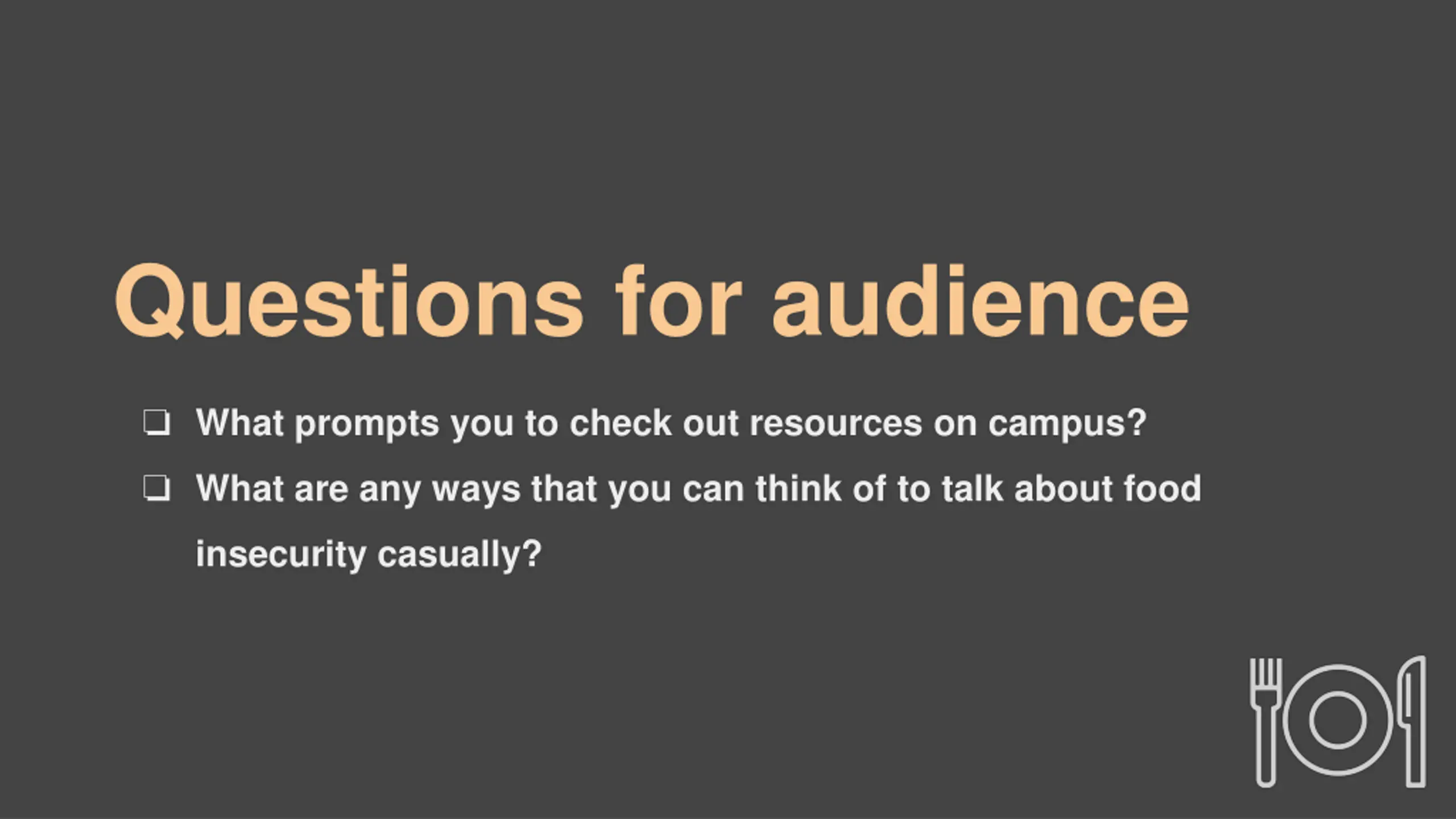 Questions for audience

❏ What prompts you to check out resources on campus?
❏ What are any ways that you can think of to talk about food insecurity casually?